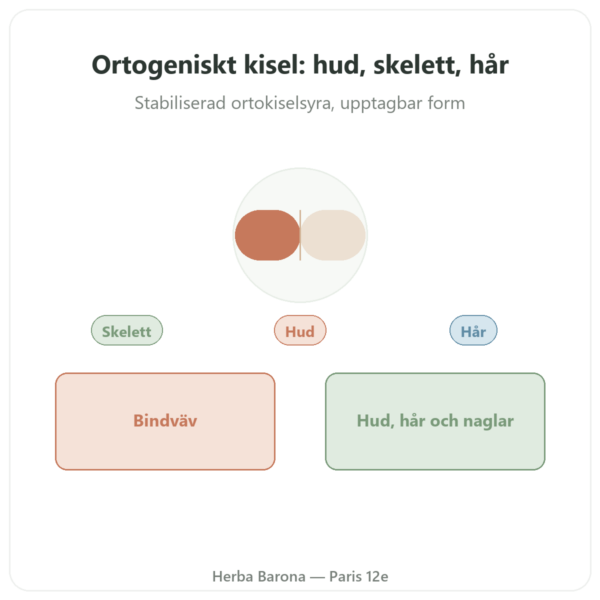 Ortogeniskt kisel: hud, skelett, hår

Stabiliserad ortokiselsyra, upptagbar form

Skelett

Hud

Hår

Bindväv

Hud, hår och naglar

Herba Barona — Paris 12e